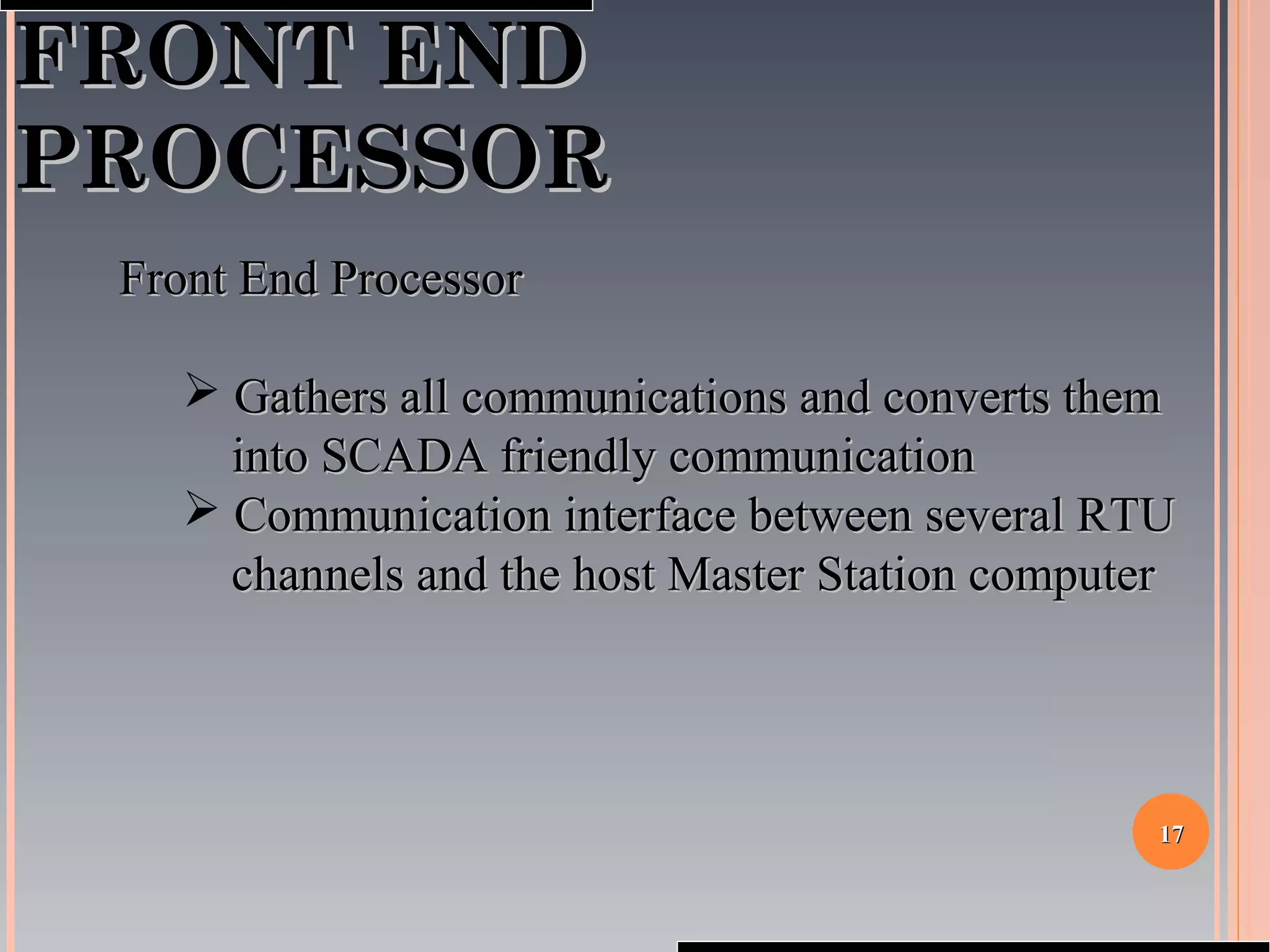 FRONT END PROCESSOR

Front End Processor

➢ Gathers all communications and converts them into SCADA friendly communication
➢ Communication interface between several RTU channels and the host Master Station computer

17